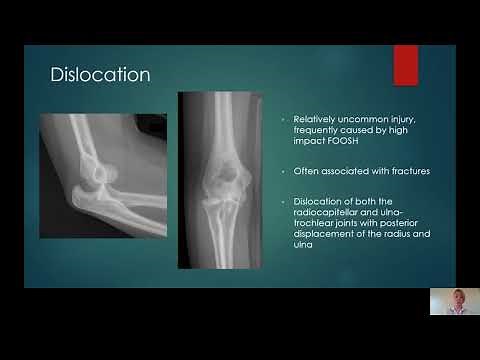 Dislocation

- Relatively uncommon injury, frequently caused by high impact FOOSH

- Often associated with fractures

- Dislocation of both the radiocapitellar and ulna-trochlear joints with posterior displacement of the radius and ulna